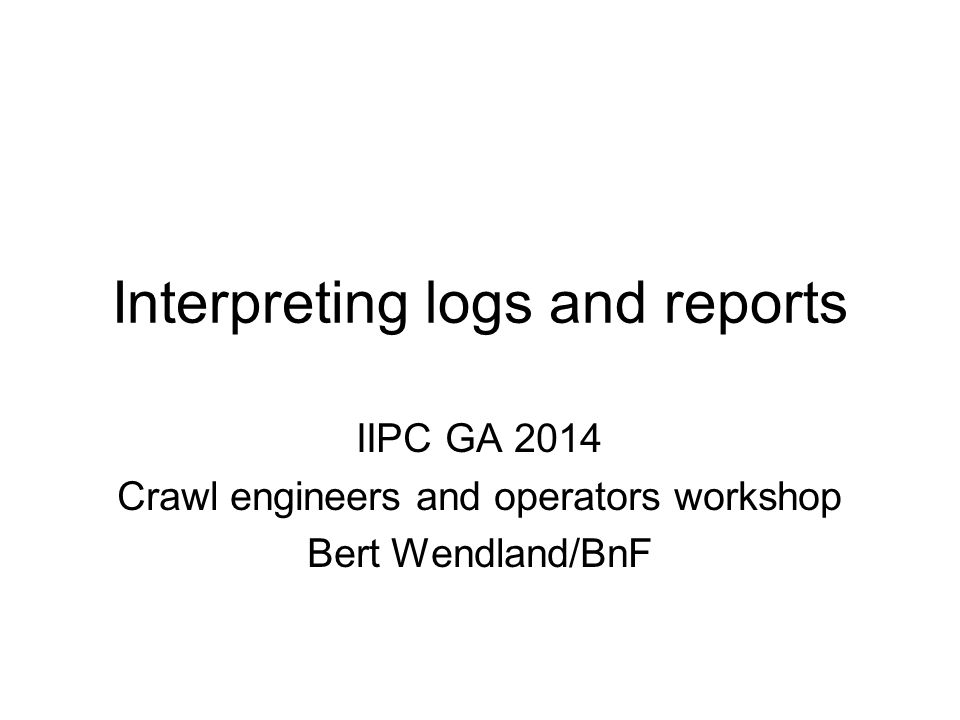 Interpreting logs and reports

IIPC GA 2014
Crawl engineers and operators workshop
Bert Wendland/BnF